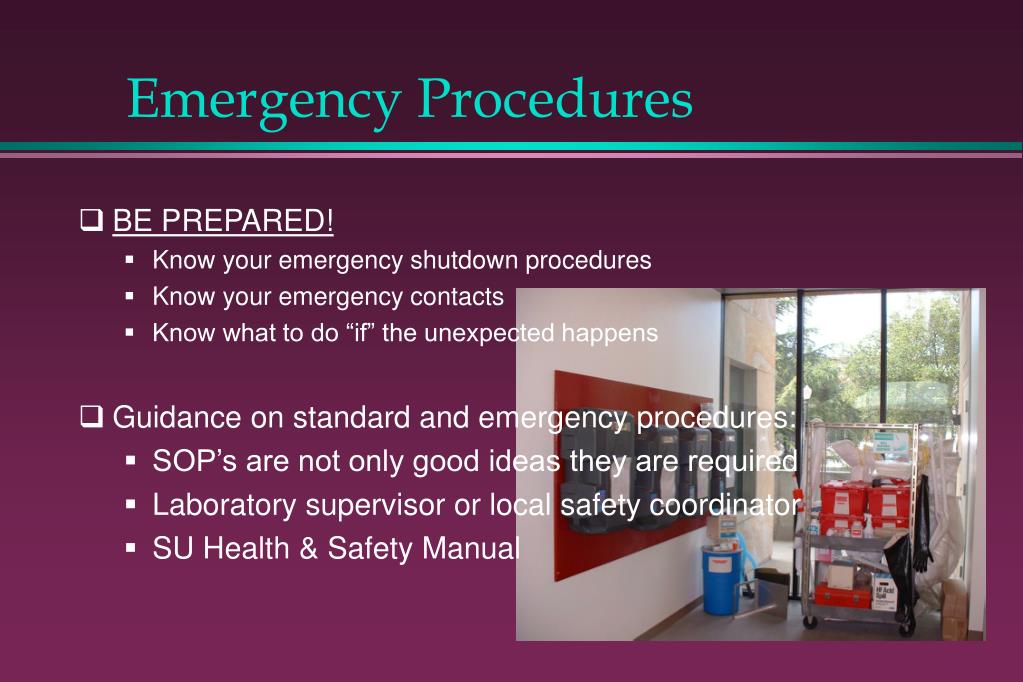 Emergency Procedures

❑ BE PREPARED!
▪ Know your emergency shutdown procedures
▪ Know your emergency contacts
▪ Know what to do “if” the unexpected happens

❑ Guidance on standard and emergency procedures:
▪ SOP’s are not only good ideas they are required
▪ Laboratory supervisor or local safety coordinator
▪ SU Health & Safety Manual

HF Acid Spill